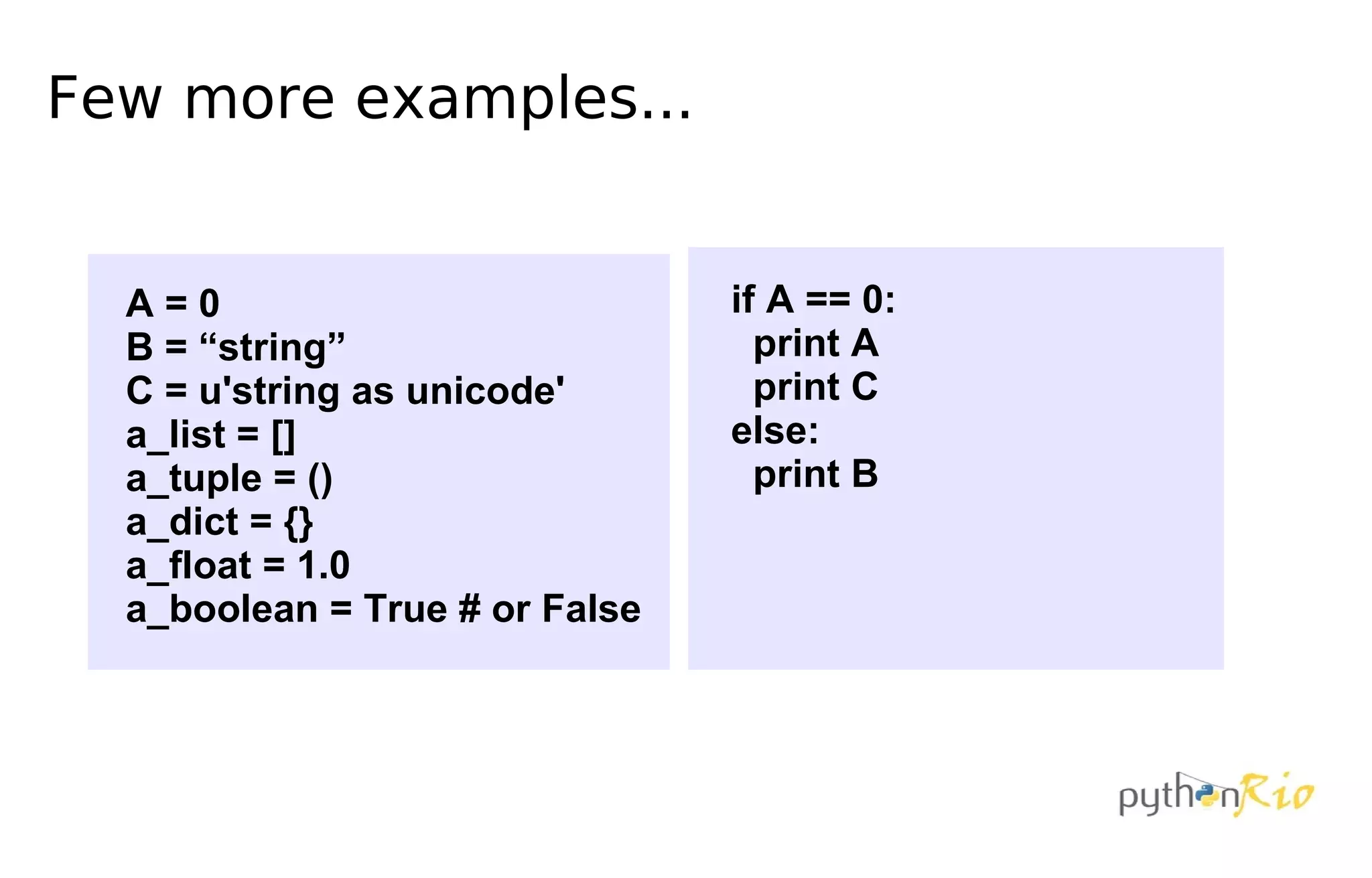 Few more examples...

A = 0
B = “string”
C = u'string as unicode'
a_list = []
a_tuple = ()
a_dict = {}
a_float = 1.0
a_boolean = True # or False

if A == 0:
  print A
  print C
else:
  print B

pythonRio